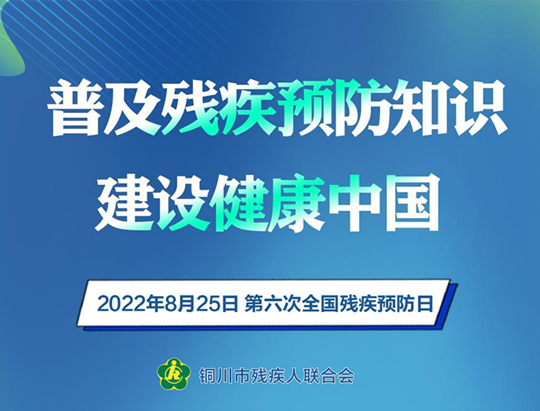 普及残疾预防知识
建设健康中国

2022年8月25日 第六次全国残疾预防日

铜川市残疾人联合会